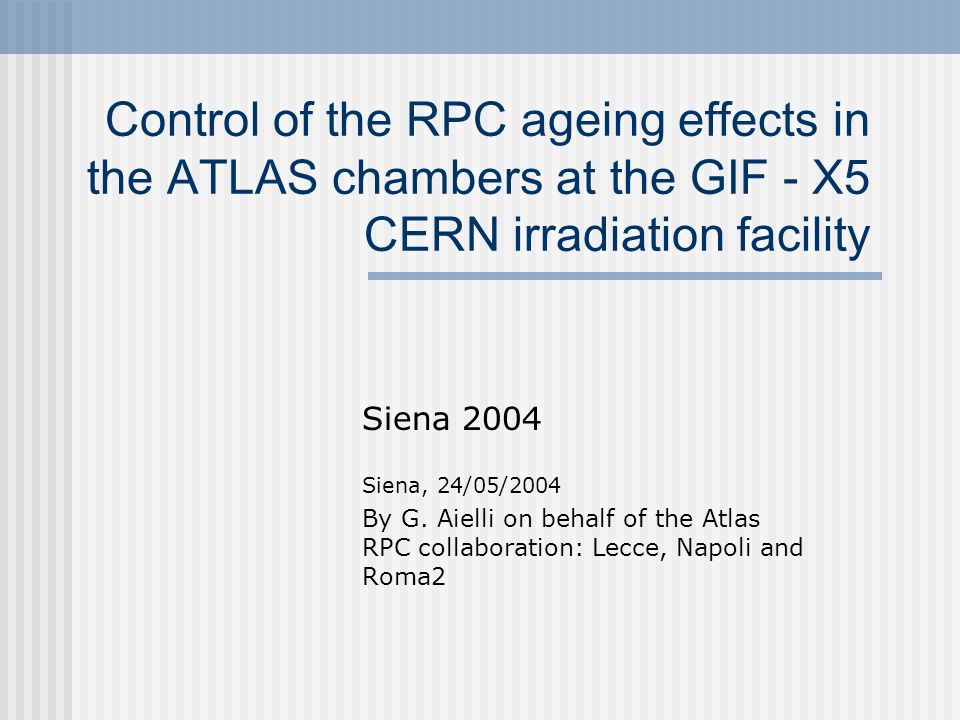 Control of the RPC ageing effects in the ATLAS chambers at the GIF - X5 CERN irradiation facility

Siena 2004

Siena, 24/05/2004

By G. Aielli on behalf of the Atlas RPC collaboration: Lecce, Napoli and Roma2